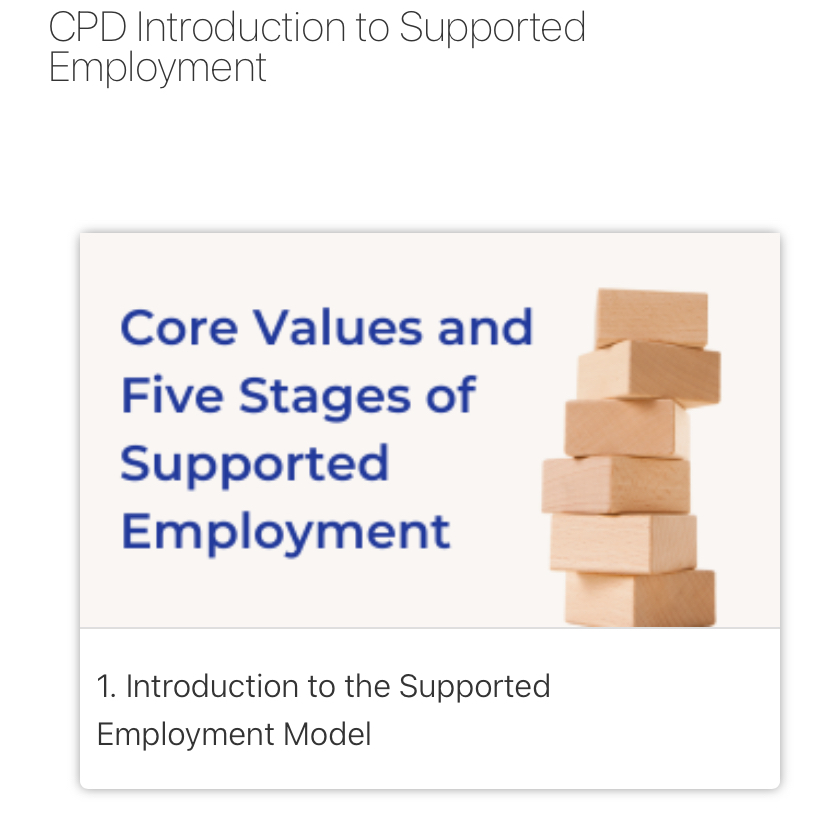 CPD Introduction to Supported Employment

Core Values and Five Stages of Supported Employment

1. Introduction to the Supported Employment Model